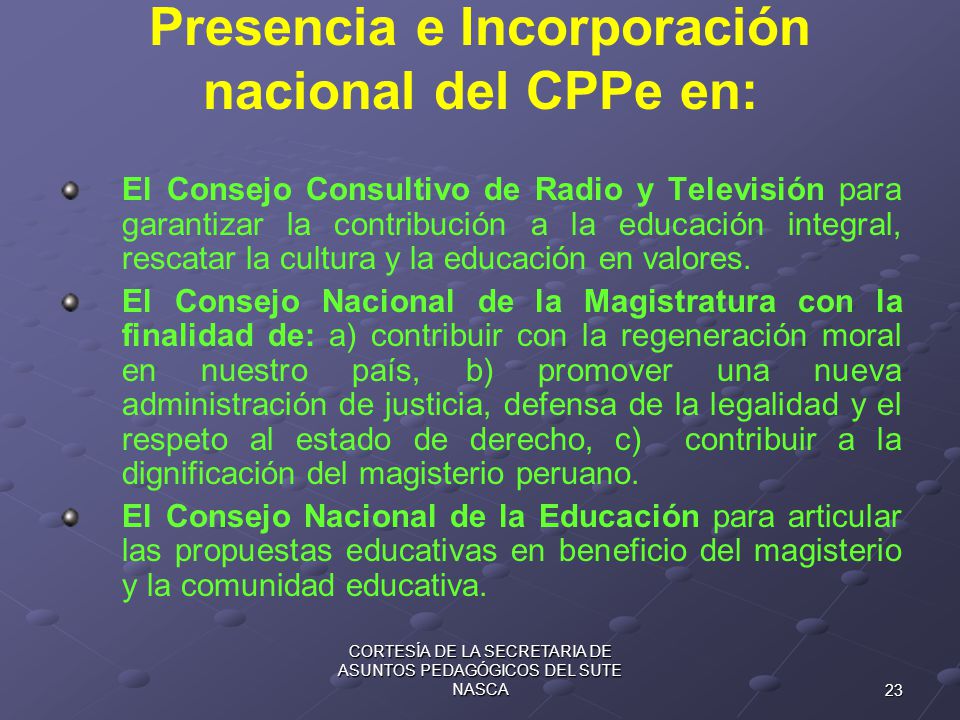 Presencia e Incorporación nacional del CPPe en:

El Consejo Consultivo de Radio y Televisión para garantizar la contribución a la educación integral, rescatar la cultura y la educación en valores.

El Consejo Nacional de la Magistratura con la finalidad de: a) contribuir con la regeneración moral en nuestro país, b) promover una nueva administración de justicia, defensa de la legalidad y el respeto al estado de derecho, c) contribuir a la dignificación del magisterio peruano.

El Consejo Nacional de la Educación para articular las propuestas educativas en beneficio del magisterio y la comunidad educativa.

CORTESÍA DE LA SECRETARIA DE ASUNTOS PEDAGÓGICOS DEL SUTE NASCA

23